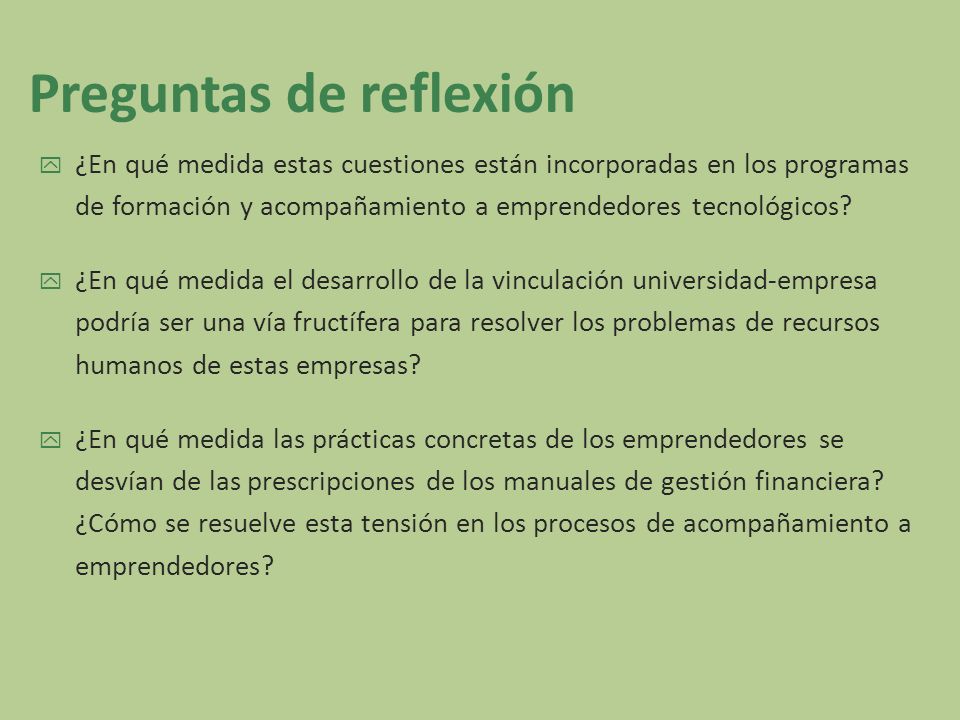 Preguntas de reflexión

¿En qué medida estas cuestiones están incorporadas en los programas de formación y acompañamiento a emprendedores tecnológicos?

¿En qué medida el desarrollo de la vinculación universidad-empresa podría ser una vía fructífera para resolver los problemas de recursos humanos de estas empresas?

¿En qué medida las prácticas concretas de los emprendedores se desvían de las prescripciones de los manuales de gestión financiera? ¿Cómo se resuelve esta tensión en los procesos de acompañamiento a emprendedores?